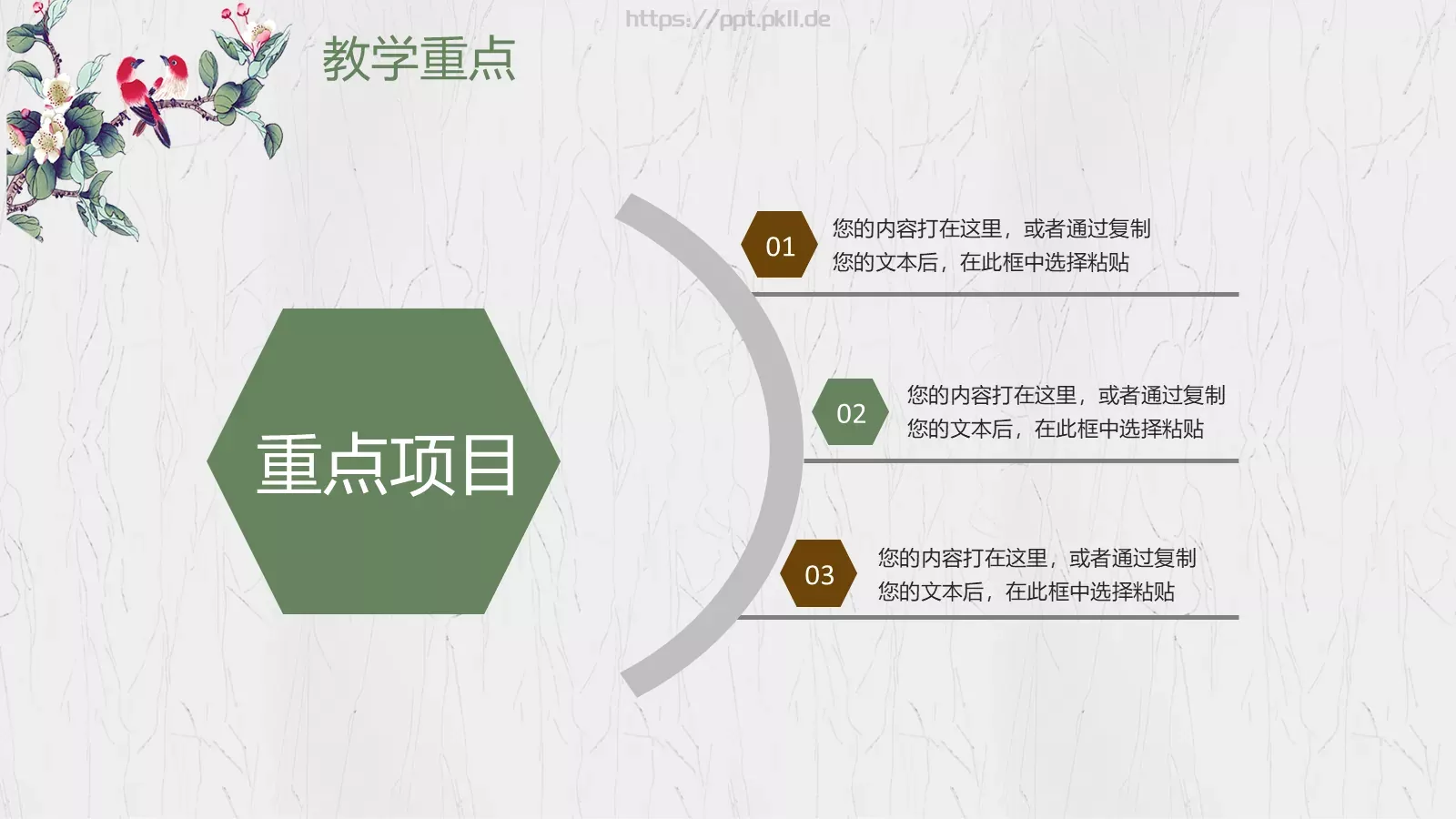 https://ppt.pkll.de

教学重点

重点项目

01
您的内容打在这里，或者通过复制您的文本后，在此框中选择粘贴

02
您的内容打在这里，或者通过复制您的文本后，在此框中选择粘贴

03
您的内容打在这里，或者通过复制您的文本后，在此框中选择粘贴